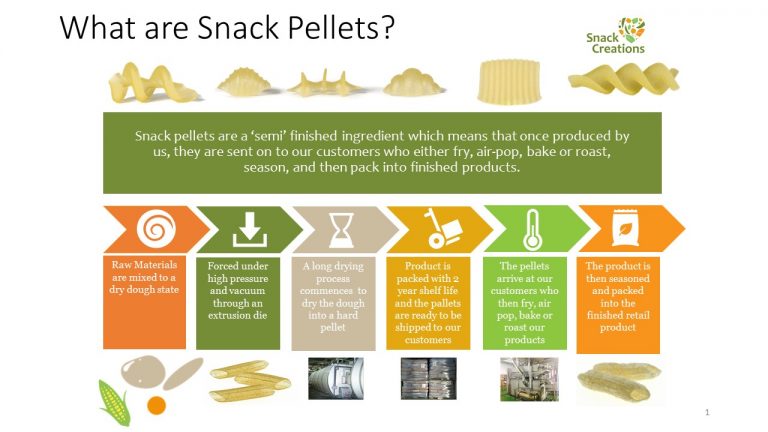 What are Snack Pellets?

Snack Creations

Snack pellets are a 'semi' finished ingredient which means that once produced by us, they are sent on to our customers who either fry, air-pop, bake or roast, season, and then pack into finished products.

Raw Materials are mixed to a dry dough state

Forced under high pressure and vacuum through an extrusion die

A long drying process commences to dry the dough into a hard pellet

Product is packed with 2 year shelf life and the pallets are ready to be shipped to our customers

The pellets arrive at our customers who then fry, air pop, bake or roast our products

The product is then seasoned and packed into the finished retail product

1